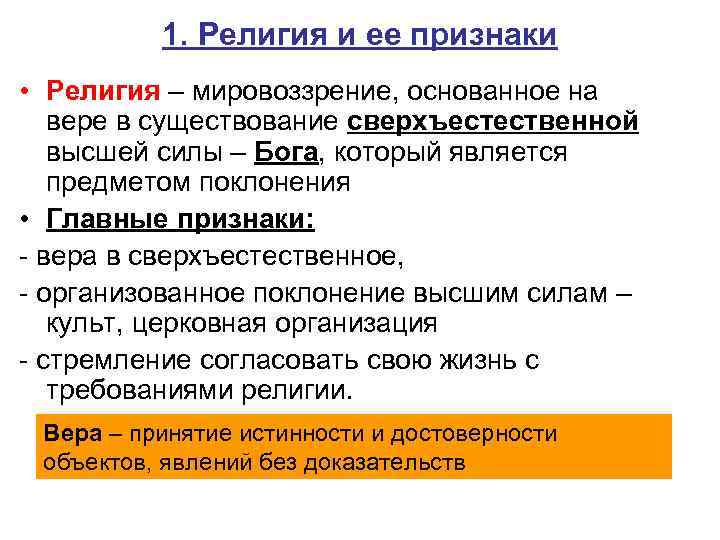 1. Религия и ее признаки

• Религия – мировоззрение, основанное на вере в существование сверхъестественной высшей силы – Бога, который является предметом поклонения

• Главные признаки:

- вера в сверхъестественное,

- организованное поклонение высшим силам – культ, церковная организация

- стремление согласовать свою жизнь с требованиями религии.

Вера – принятие истинности и достоверности объектов, явлений без доказательств